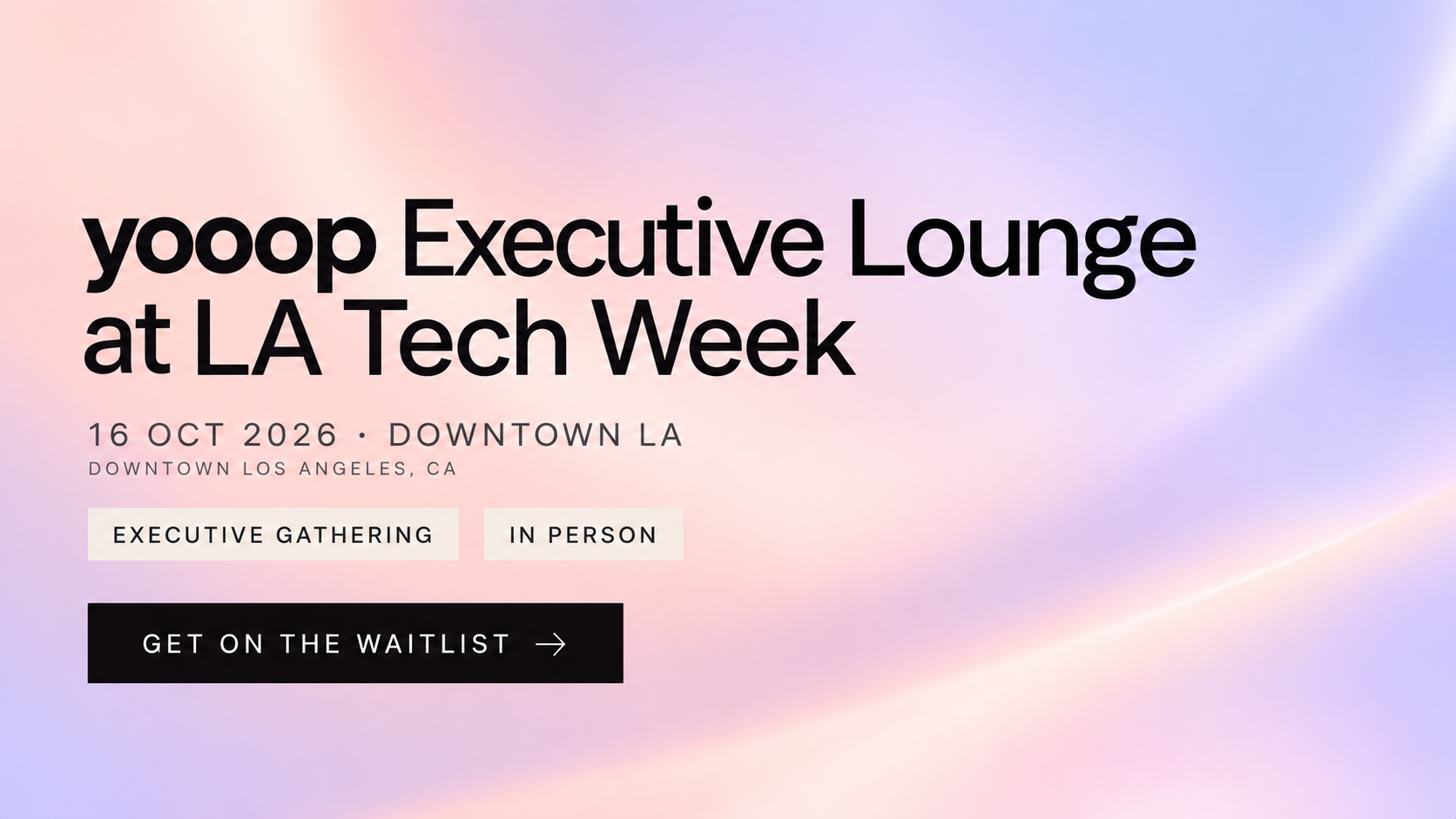 yooop Executive Lounge at LA Tech Week

16 OCT 2026 · DOWNTOWN LA
DOWNTOWN LOS ANGELES, CA

EXECUTIVE GATHERING

IN PERSON

GET ON THE WAITLIST →